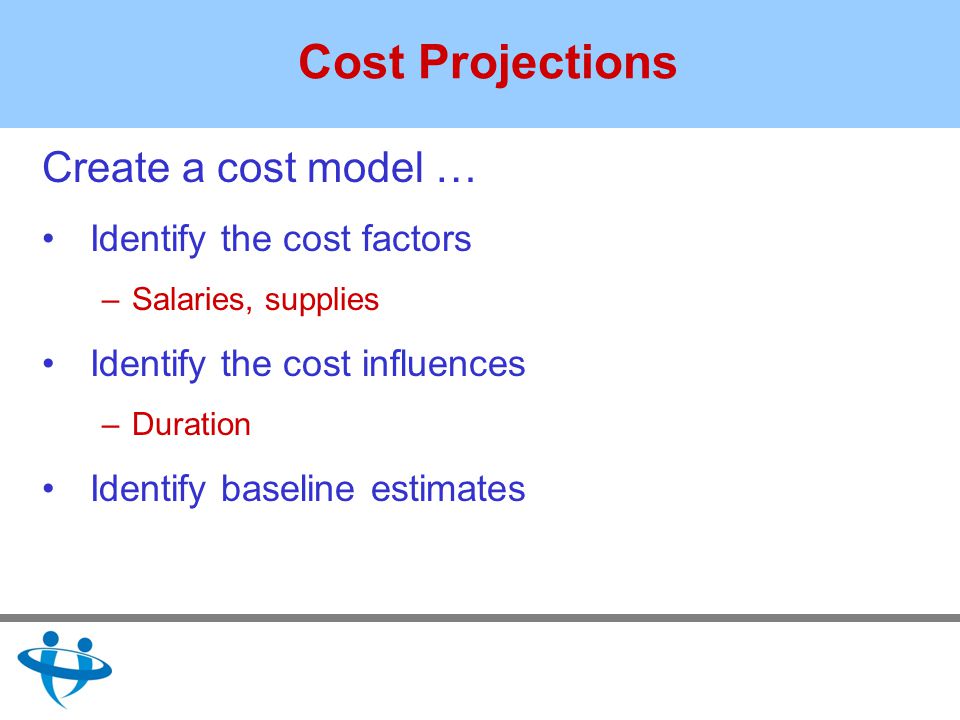 Cost Projections

Create a cost model …

• Identify the cost factors

– Salaries, supplies

• Identify the cost influences

– Duration

• Identify baseline estimates